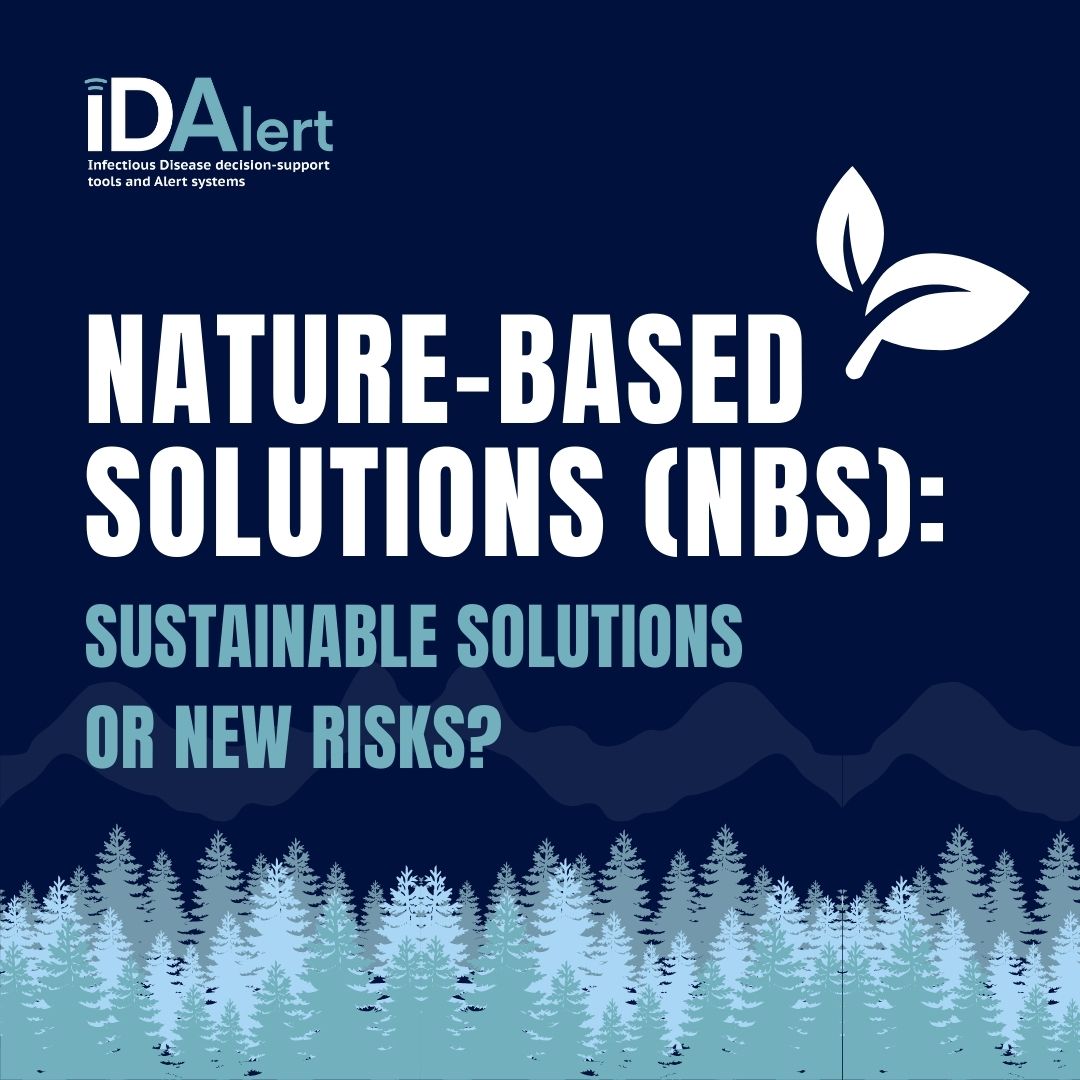 iDAlert
Infectious Disease decision-support tools and Alert systems

NATURE-BASED SOLUTIONS (NBS):

SUSTAINABLE SOLUTIONS OR NEW RISKS?